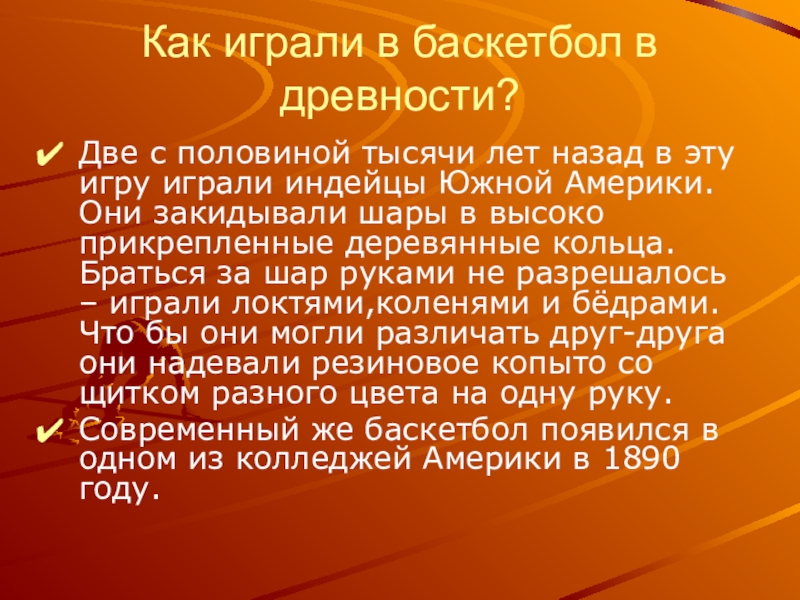 Как играли в баскетбол в древности?

✔ Две с половиной тысячи лет назад в эту игру играли индейцы Южной Америки. Они закидывали шары в высоко прикрепленные деревянные кольца. Браться за шар руками не разрешалось – играли локтями,коленями и бёдрами. Что бы они могли различать друг-друга они надевали резиновое копыто со щитком разного цвета на одну руку.

✔ Современный же баскетбол появился в одном из колледжей Америки в 1890 году.